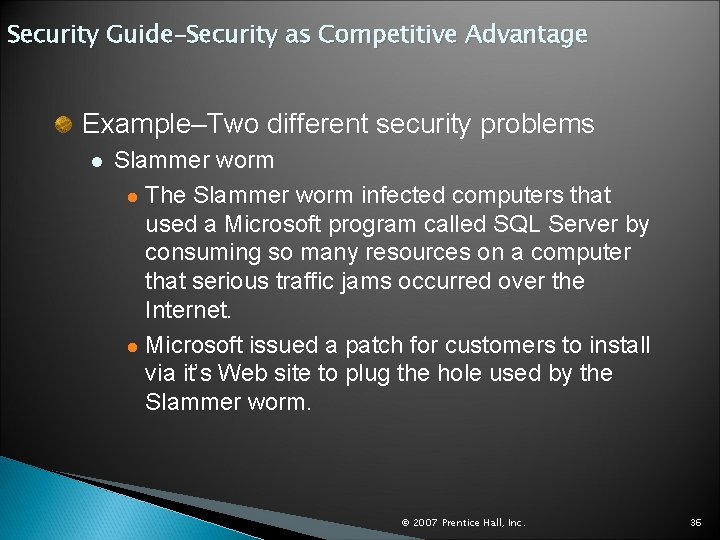 Security Guide–Security as Competitive Advantage

Example–Two different security problems

Slammer worm

The Slammer worm infected computers that used a Microsoft program called SQL Server by consuming so many resources on a computer that serious traffic jams occurred over the Internet.

Microsoft issued a patch for customers to install via it's Web site to plug the hole used by the Slammer worm.

© 2007 Prentice Hall, Inc.

36